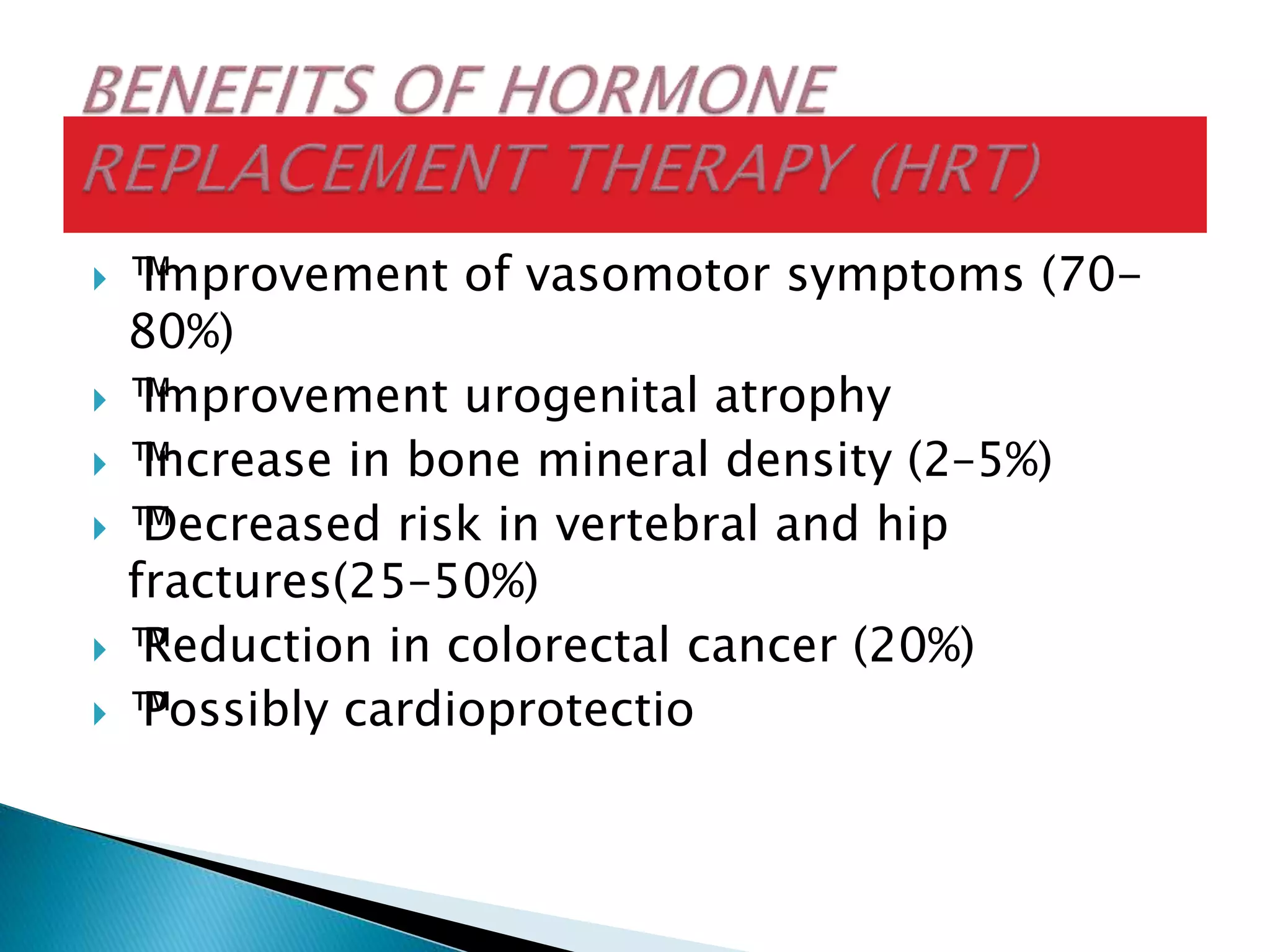 BENEFITS OF HORMONE REPLACEMENT THERAPY (HRT)

™Improvement of vasomotor symptoms (70–80%)
™Improvement urogenital atrophy
™Increase in bone mineral density (2–5%)
™Decreased risk in vertebral and hip fractures(25–50%)
™Reduction in colorectal cancer (20%)
™Possibly cardioprotectio